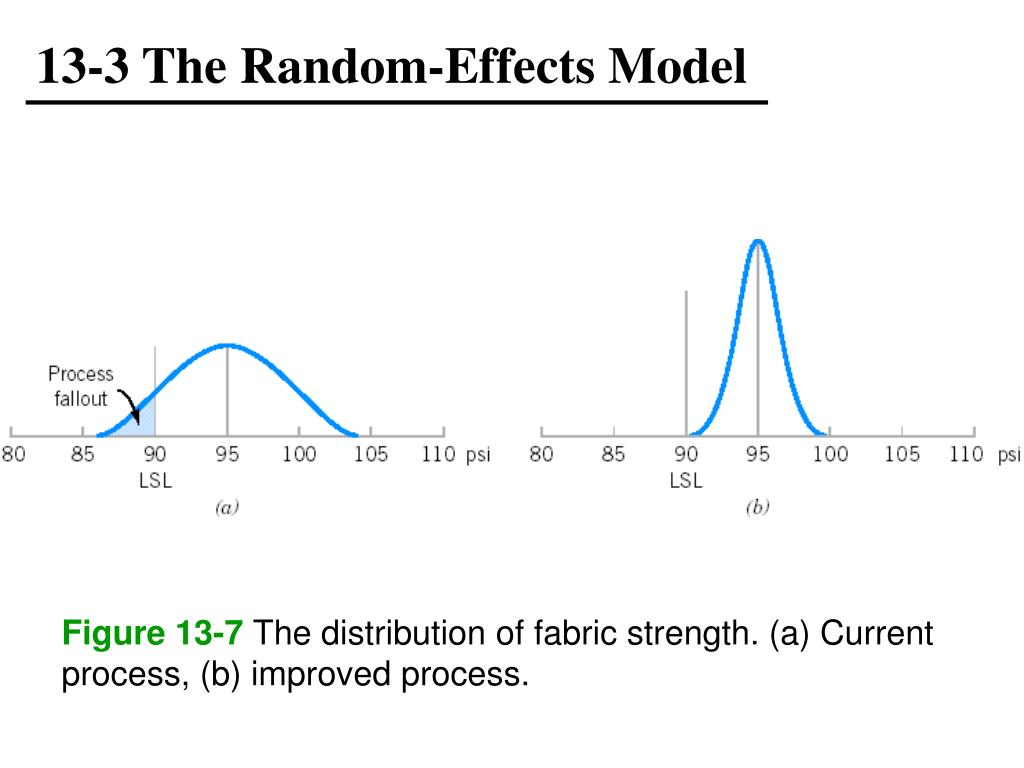 13-3 The Random-Effects Model

Process fallout

80 85 90 95 100 105 110 psi
LSL
(a)

80 85 90 95 100 105 110 psi
LSL
(b)

Figure 13-7 The distribution of fabric strength. (a) Current process, (b) improved process.